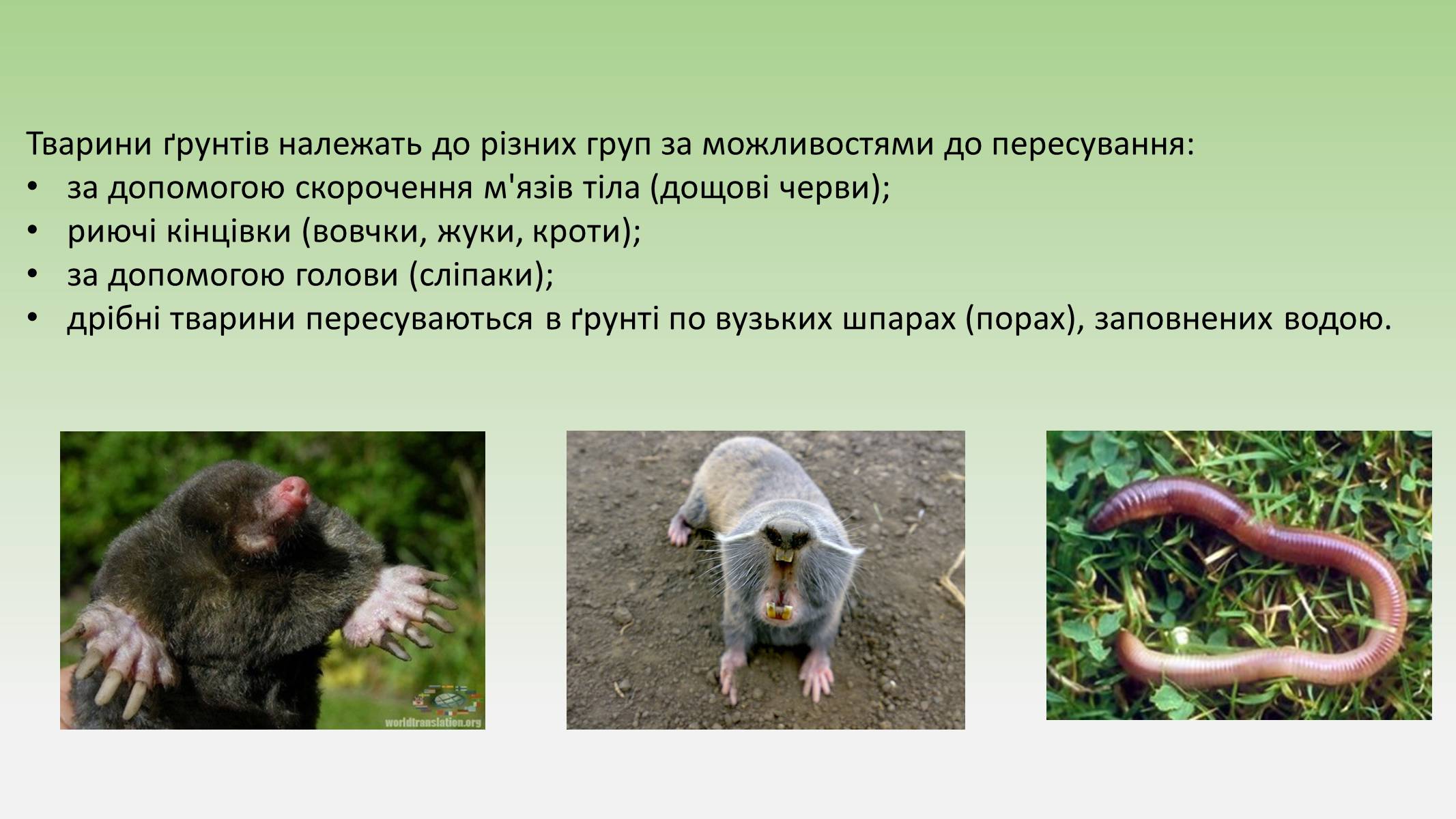 Тварини ґрунтів належать до різних груп за можливостями до пересування:
• за допомогою скорочення м'язів тіла (дощові черви);
• риючі кінцівки (вовчки, жуки, кроти);
• за допомогою голови (сліпаки);
• дрібні тварини пересуваються в ґрунті по вузьких шпарах (порах), заповнених водою.

worldtranslation.org